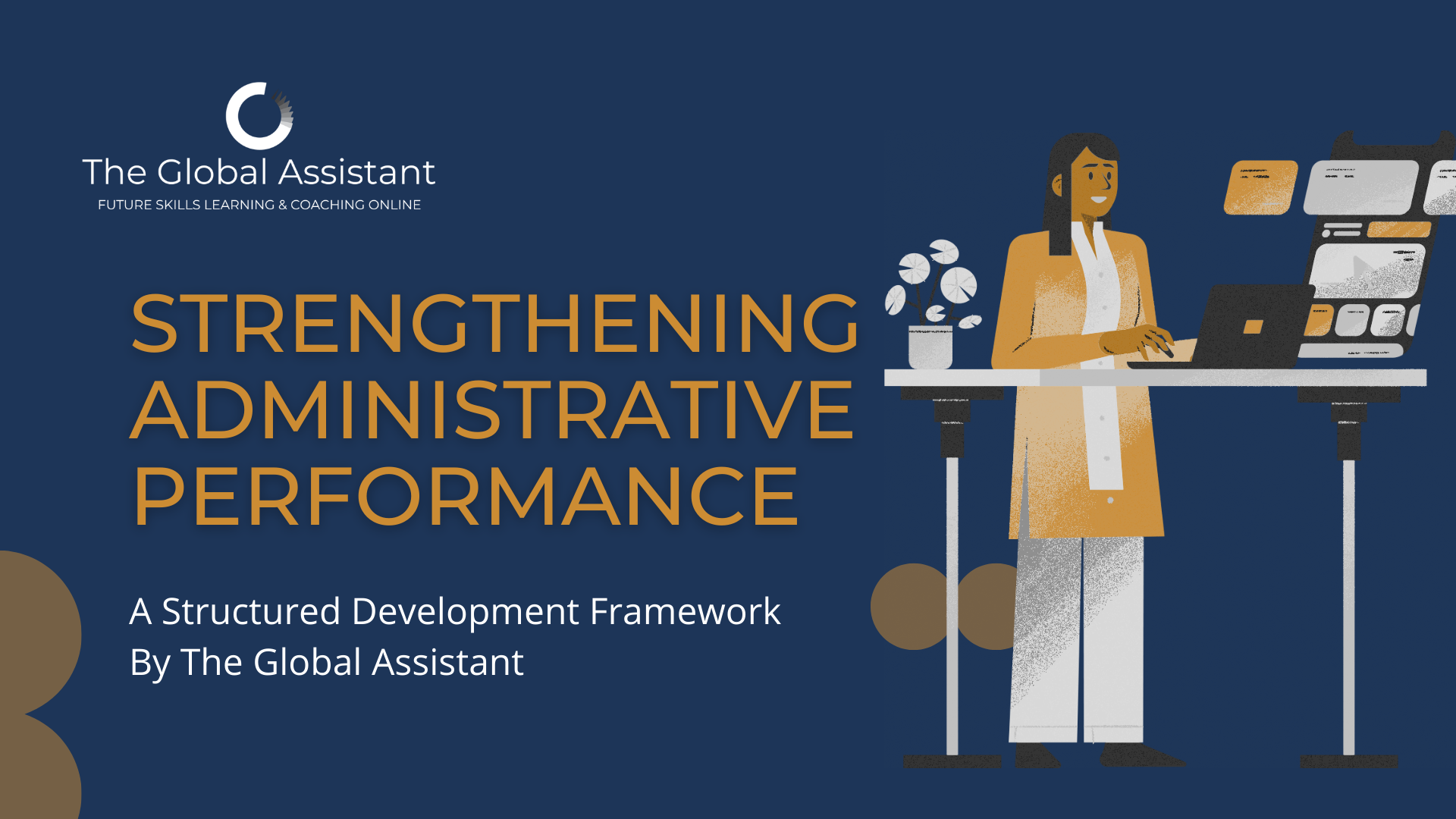 The Global Assistant
FUTURE SKILLS LEARNING & COACHING ONLINE

STRENGTHENING ADMINISTRATIVE PERFORMANCE

A Structured Development Framework
By The Global Assistant